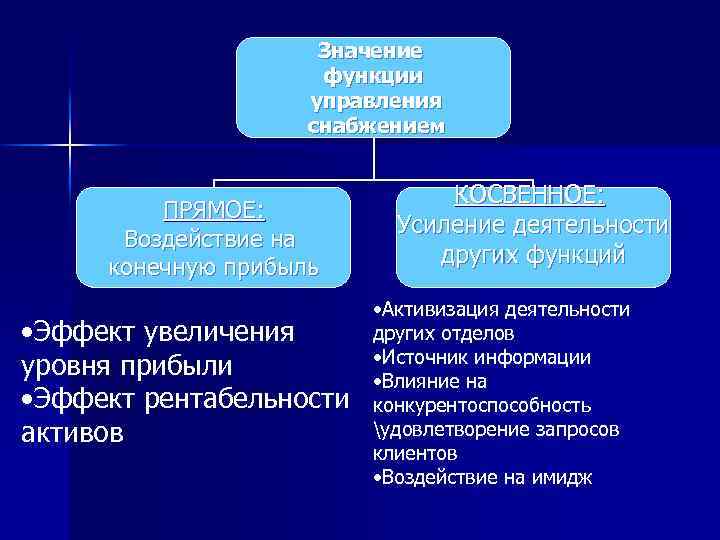 Значение функции управления снабжением

ПРЯМОЕ:
Воздействие на конечную прибыль

КОСВЕННОЕ:
Усиление деятельности других функций

•Эффект увеличения уровня прибыли
•Эффект рентабельности активов

•Активизация деятельности других отделов
•Источник информации
•Влияние на конкурентоспособность \удовлетворение запросов клиентов
•Воздействие на имидж